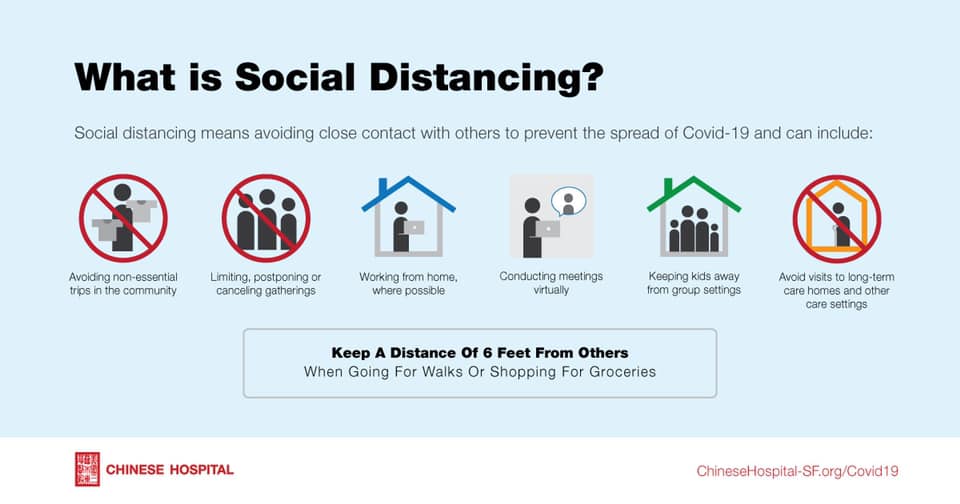 What is Social Distancing?

Social distancing means avoiding close contact with others to prevent the spread of Covid-19 and can include:

Avoiding non-essential trips in the community

Limiting, postponing or canceling gatherings

Working from home, where possible

Conducting meetings virtually

Keeping kids away from group settings

Avoid visits to long-term care homes and other care settings

Keep A Distance Of 6 Feet From Others
When Going For Walks Or Shopping For Groceries

CHINESE HOSPITAL

ChineseHospital-SF.org/Covid19